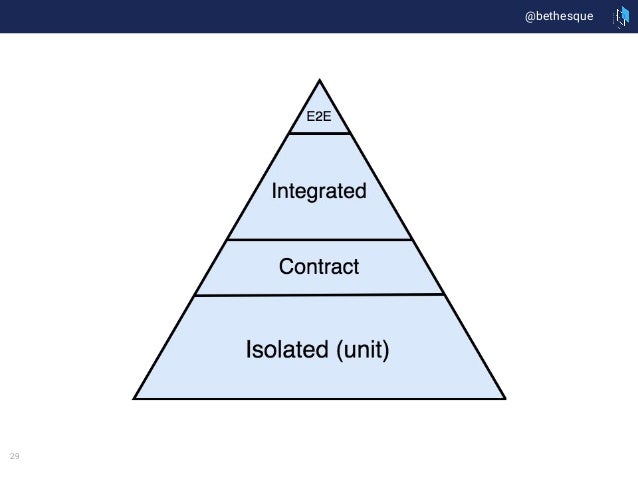 @bethesque

E2E

Integrated

Contract

Isolated (unit)

29